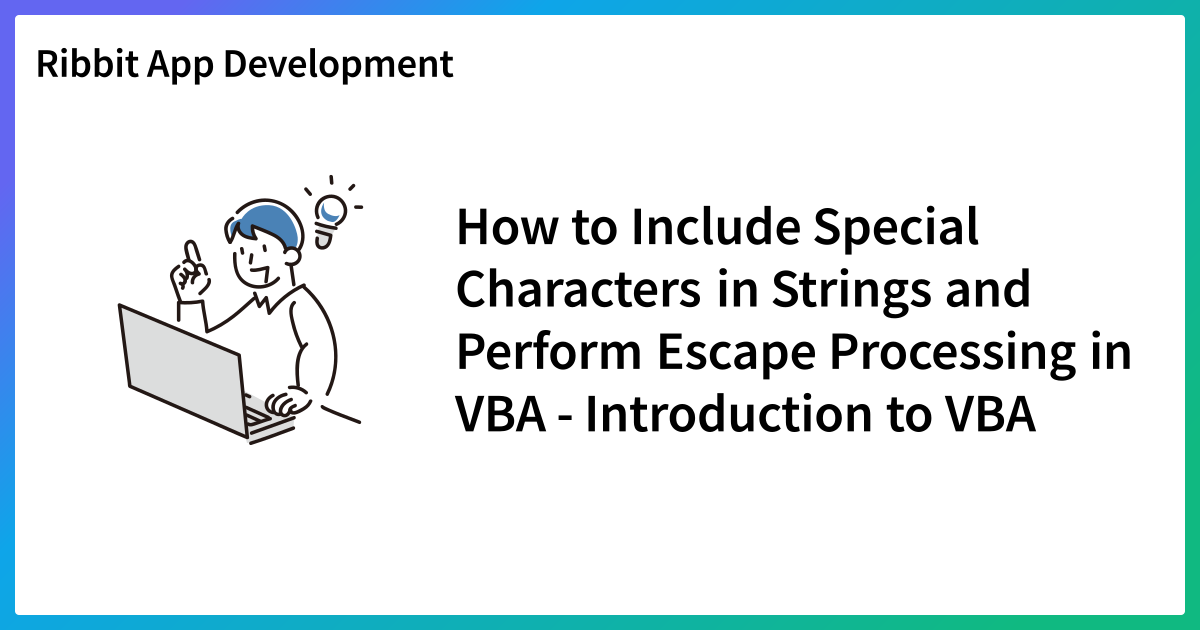 Ribbit App Development

How to Include Special Characters in Strings and Perform Escape Processing in VBA - Introduction to VBA